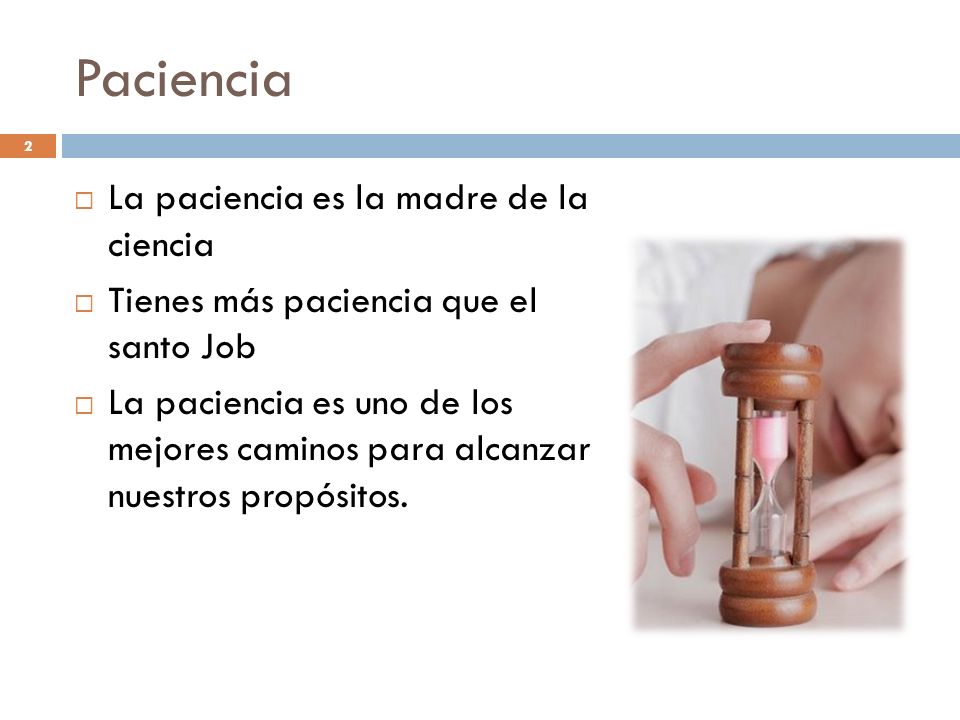 Paciencia

2

□ La paciencia es la madre de la ciencia

□ Tienes más paciencia que el santo Job

□ La paciencia es uno de los mejores caminos para alcanzar nuestros propósitos.